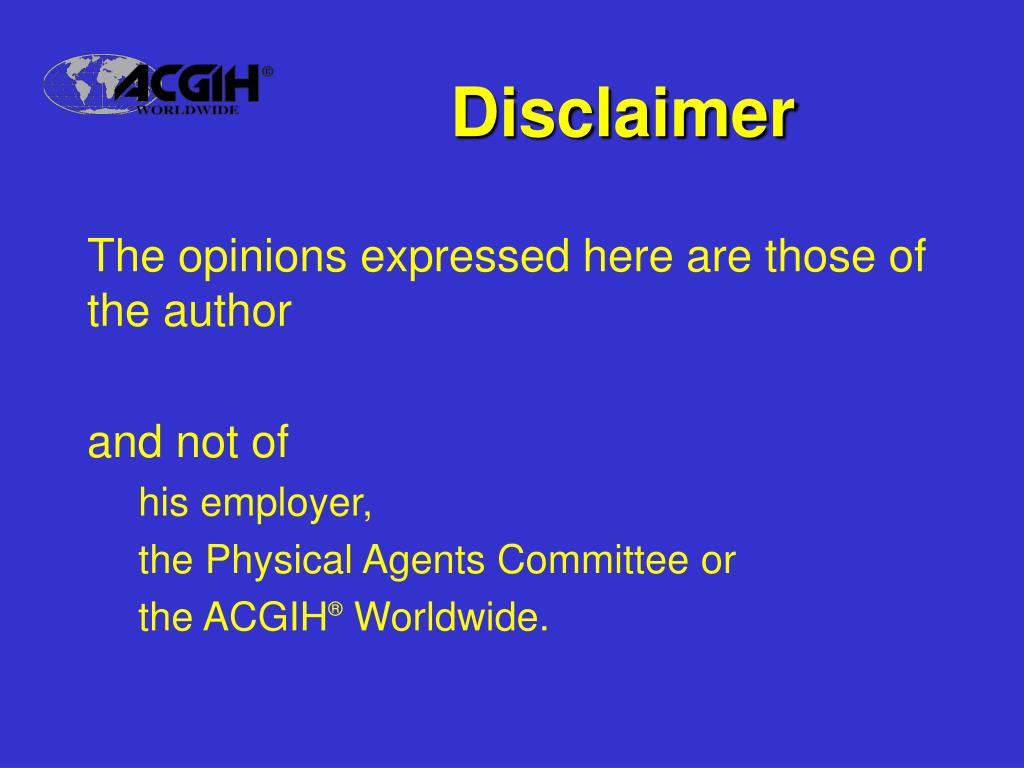 ACGIH®
WORLDWIDE

Disclaimer

The opinions expressed here are those of the author

and not of

his employer,

the Physical Agents Committee or

the ACGIH® Worldwide.